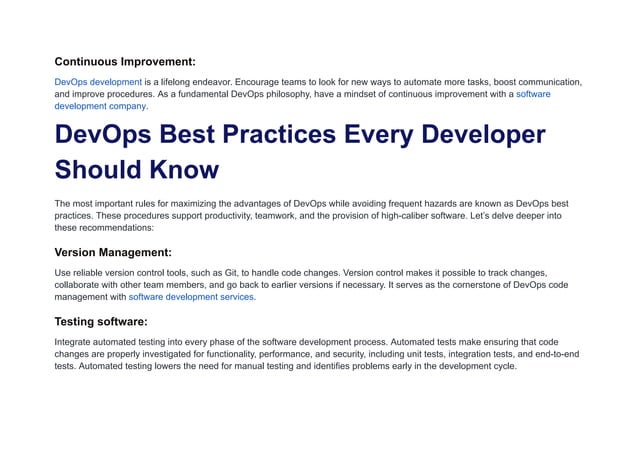 Continuous Improvement:

DevOps development is a lifelong endeavor. Encourage teams to look for new ways to automate more tasks, boost communication, and improve procedures. As a fundamental DevOps philosophy, have a mindset of continuous improvement with a software development company.

DevOps Best Practices Every Developer Should Know

The most important rules for maximizing the advantages of DevOps while avoiding frequent hazards are known as DevOps best practices. These procedures support productivity, teamwork, and the provision of high-caliber software. Let's delve deeper into these recommendations:

Version Management:

Use reliable version control tools, such as Git, to handle code changes. Version control makes it possible to track changes, collaborate with other team members, and go back to earlier versions if necessary. It serves as the cornerstone of DevOps code management with software development services.

Testing software:

Integrate automated testing into every phase of the software development process. Automated tests make ensuring that code changes are properly investigated for functionality, performance, and security, including unit tests, integration tests, and end-to-end tests. Automated testing lowers the need for manual testing and identifies problems early in the development cycle.